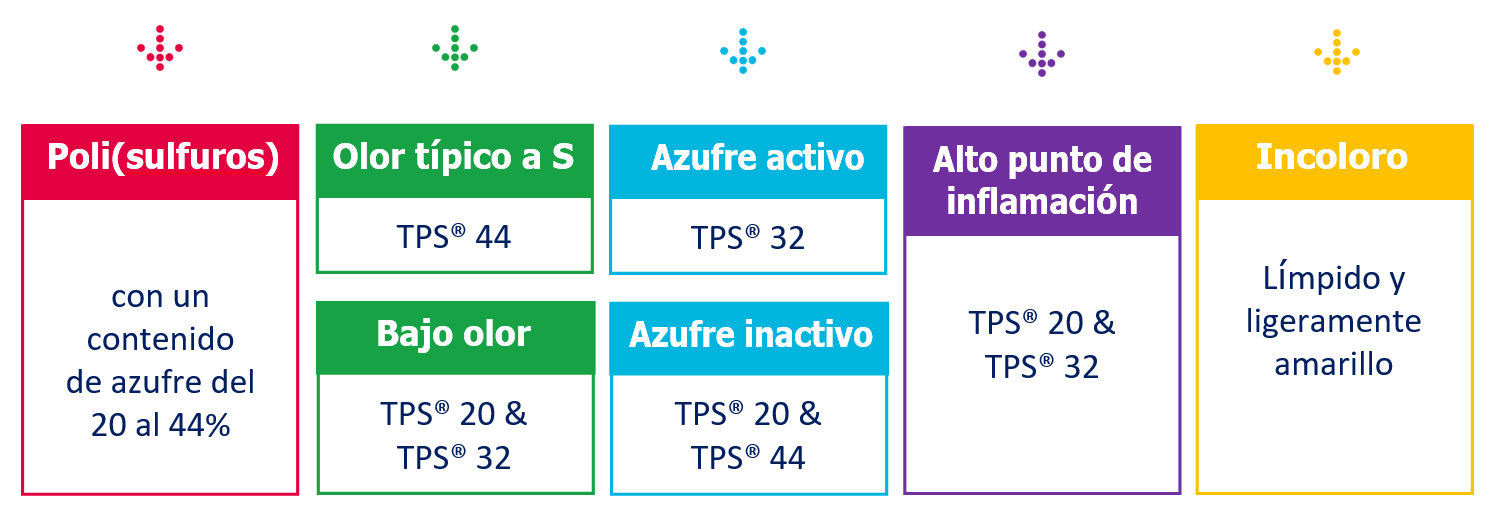 Poli(sulfuros)

con un contenido de azufre del 20 al 44%

Olor típico a S

TPS® 44

Bajo olor

TPS® 20 & TPS® 32

Azufre activo

TPS® 32

Azufre inactivo

TPS® 20 & TPS® 44

Alto punto de inflamación

TPS® 20 & TPS® 32

Incoloro

Límpido y ligeramente amarillo